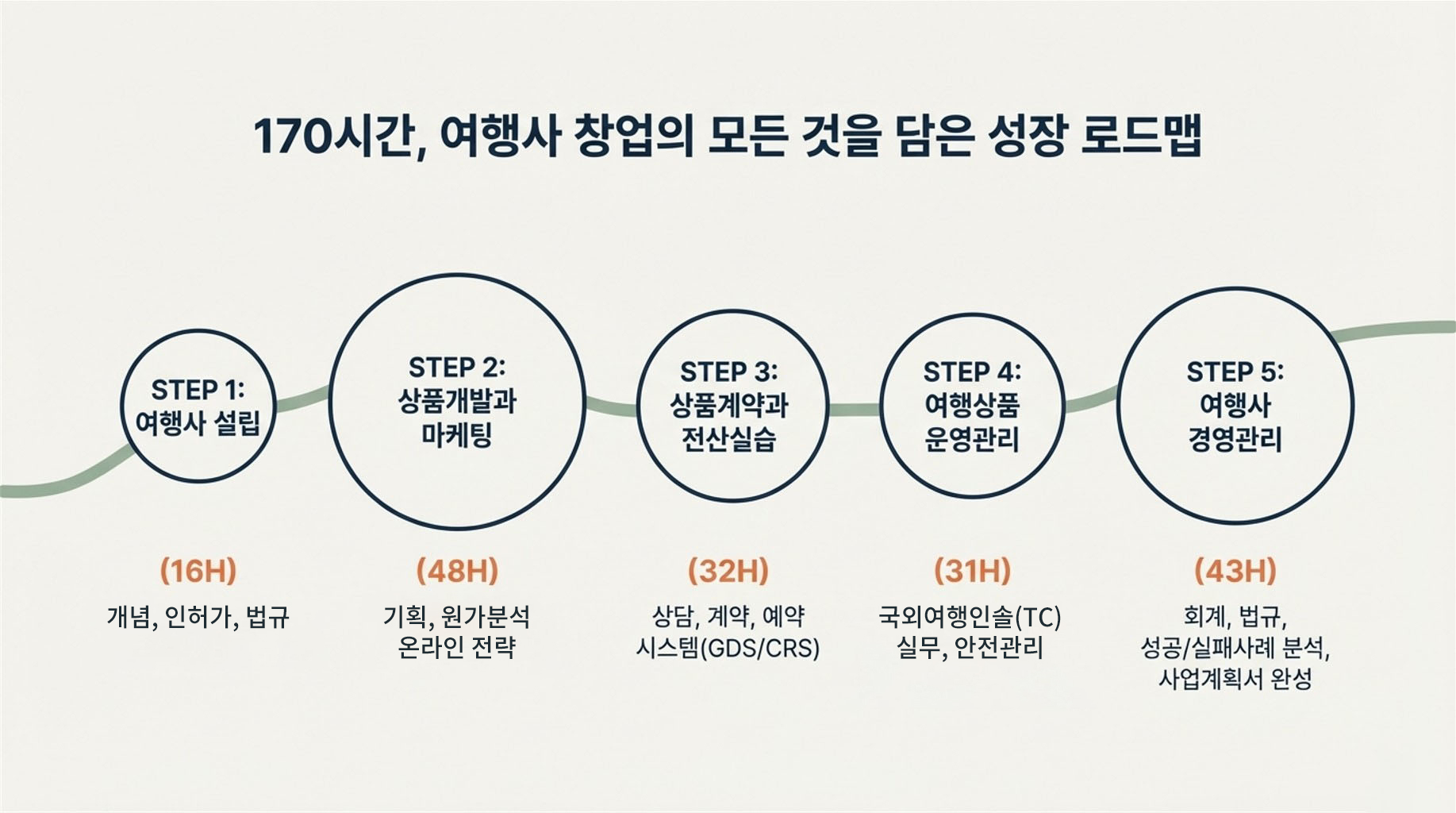 170시간, 여행사 창업의 모든 것을 담은 성장 로드맵

STEP 1:
여행사 설립

(16H)
개념, 인허가, 법규

STEP 2:
상품개발과
마케팅

(48H)
기획, 원가분석
온라인 전략

STEP 3:
상품계약과
전산실습

(32H)
상담, 계약, 예약
시스템(GDS/CRS)

STEP 4:
여행상품
운영관리

(31H)
국외여행인솔(TC)
실무, 안전관리

STEP 5:
여행사
경영관리

(43H)
회계, 법규,
성공/실패사례 분석,
사업계획서 완성